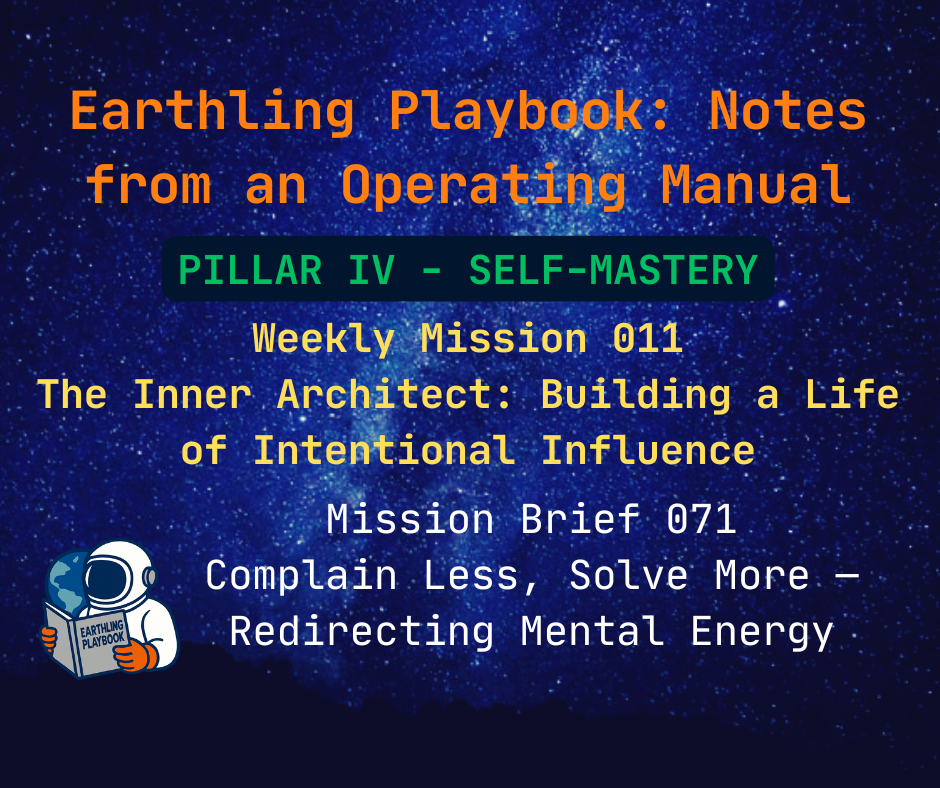 Earthling Playbook: Notes from an Operating Manual

PILLAR IV - SELF-MASTERY

Weekly Mission 011
The Inner Architect: Building a Life of Intentional Influence

Mission Brief 071
Complain Less, Solve More — Redirecting Mental Energy

EARTHLING PLAYBOOK